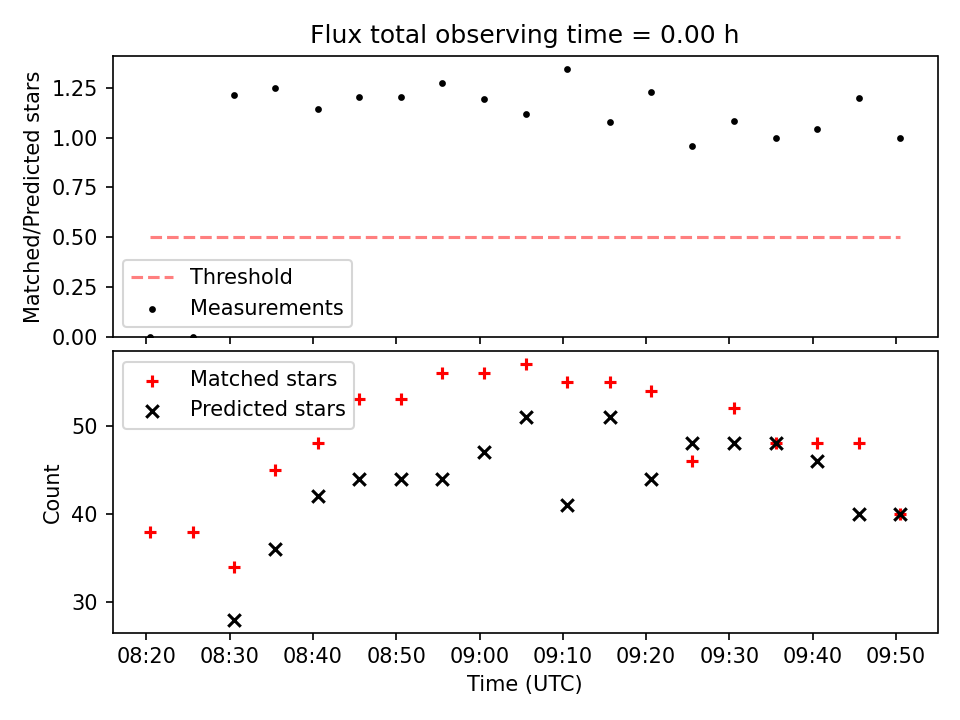 Flux total observing time = 0.00 h

Matched/Predicted stars

1.25
1.00
0.75
0.50
0.25
0.00

Threshold
Measurements

Matched stars
Predicted stars

Count

50
40
30

08:20 08:30 08:40 08:50 09:00 09:10 09:20 09:30 09:40 09:50

Time (UTC)